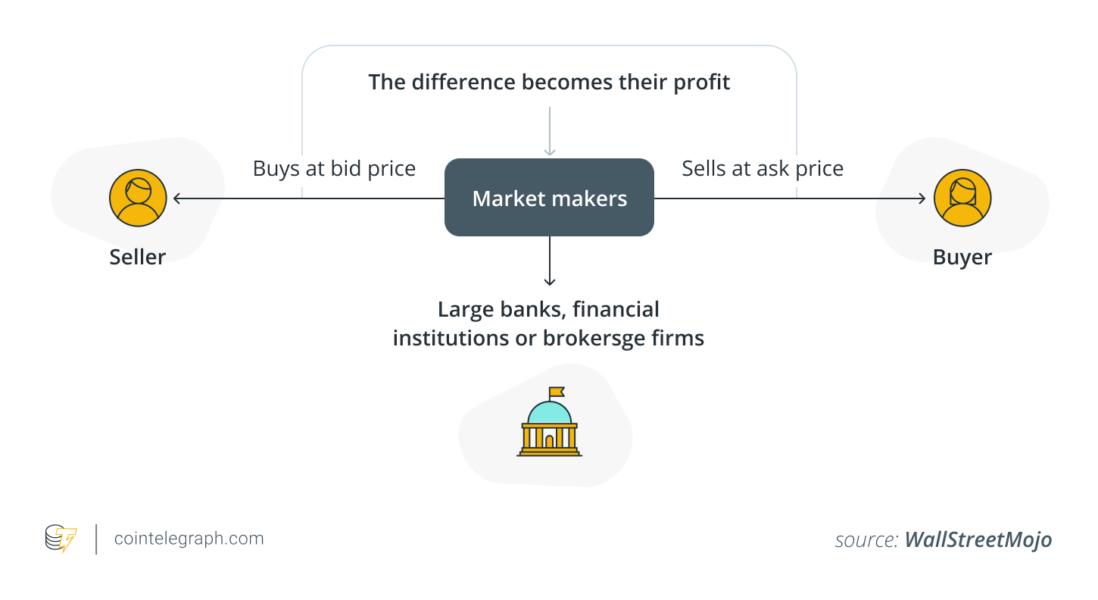 The difference becomes their profit

Buys at bid price

Market makers

Sells at ask price

Seller

Buyer

Large banks, financial institutions or brokersge firms

cointelegraph.com

source: WallStreetMojo